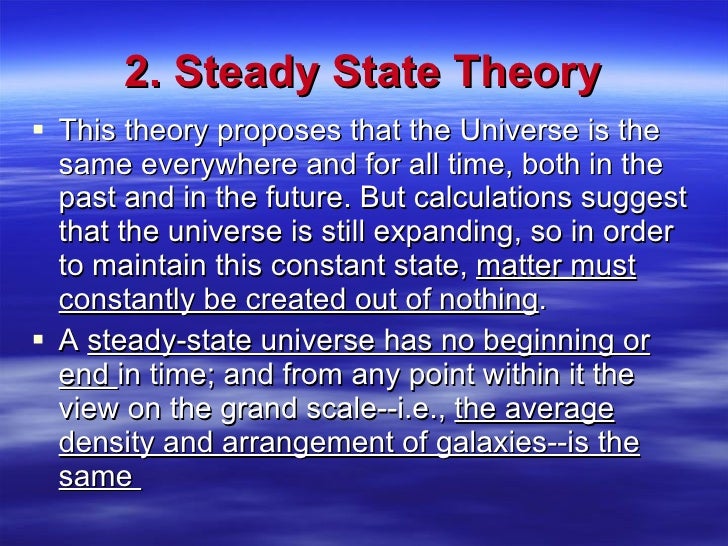 2. Steady State Theory

▪ This theory proposes that the Universe is the same everywhere and for all time, both in the past and in the future. But calculations suggest that the universe is still expanding, so in order to maintain this constant state, matter must constantly be created out of nothing.

▪ A steady-state universe has no beginning or end in time; and from any point within it the view on the grand scale--i.e., the average density and arrangement of galaxies--is the same